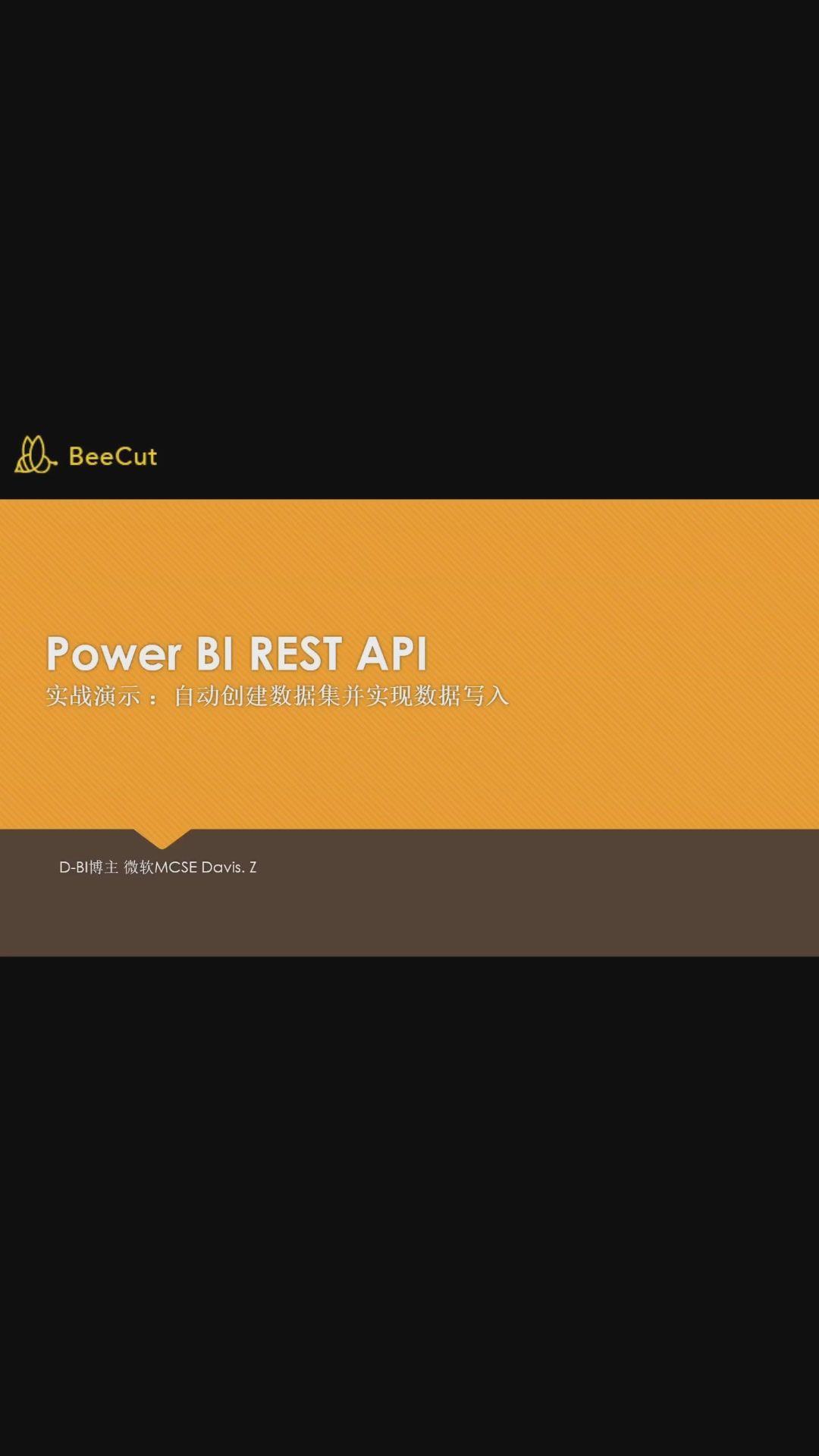 BeeCut

Power BI REST API
实战演示：自动创建数据集并实现数据写入

D-BI博主 微软MCSE Davis. Z